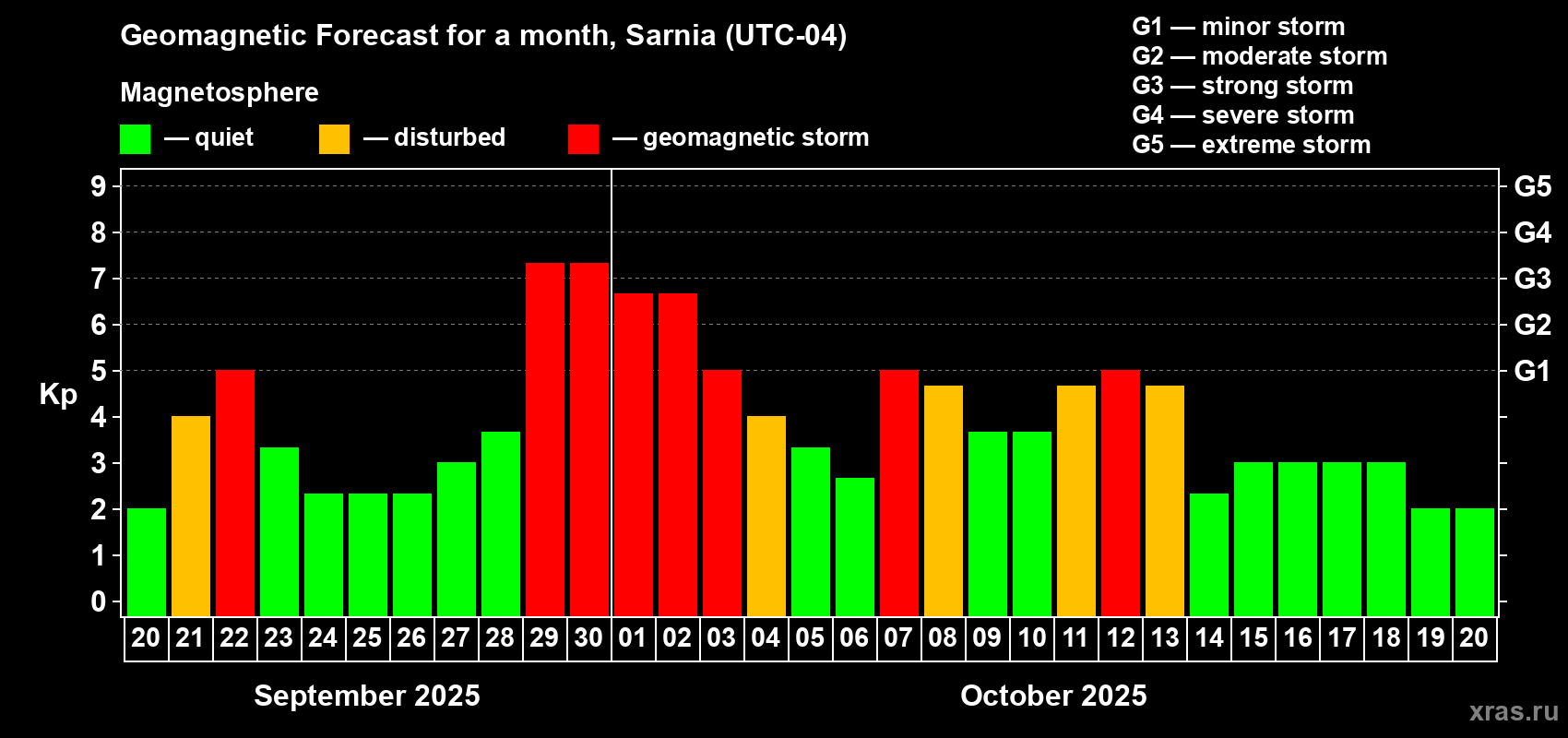 Geomagnetic Forecast for a month, Sarnia (UTC-04)

Magnetosphere

— quiet — disturbed — geomagnetic storm

G1 — minor storm
G2 — moderate storm
G3 — strong storm
G4 — severe storm
G5 — extreme storm

Kp

9 8 7 6 5 4 3 2 1 0

G5 G4 G3 G2 G1

20 21 22 23 24 25 26 27 28 29 30 01 02 03 04 05 06 07 08 09 10 11 12 13 14 15 16 17 18 19 20

September 2025

October 2025

xras.ru